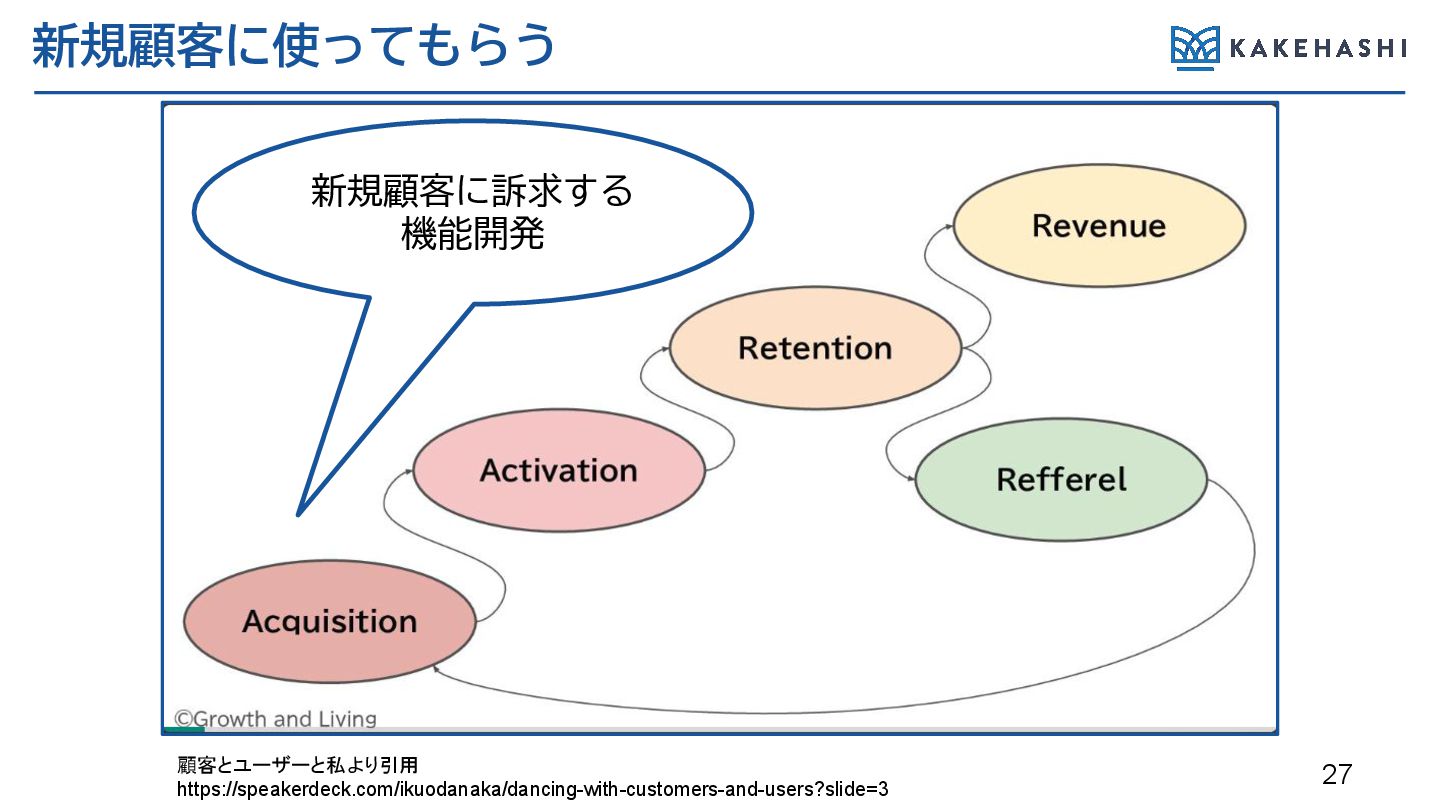 新規顧客に使ってもらう

KAKEHASHI

新規顧客に訴求する
機能開発

Revenue

Retention

Activation

Refferel

Acquisition

©Growth and Living

顧客とユーザーと私より引用
https://speakerdeck.com/ikuodanaka/dancing-with-customers-and-users?slide=3

27